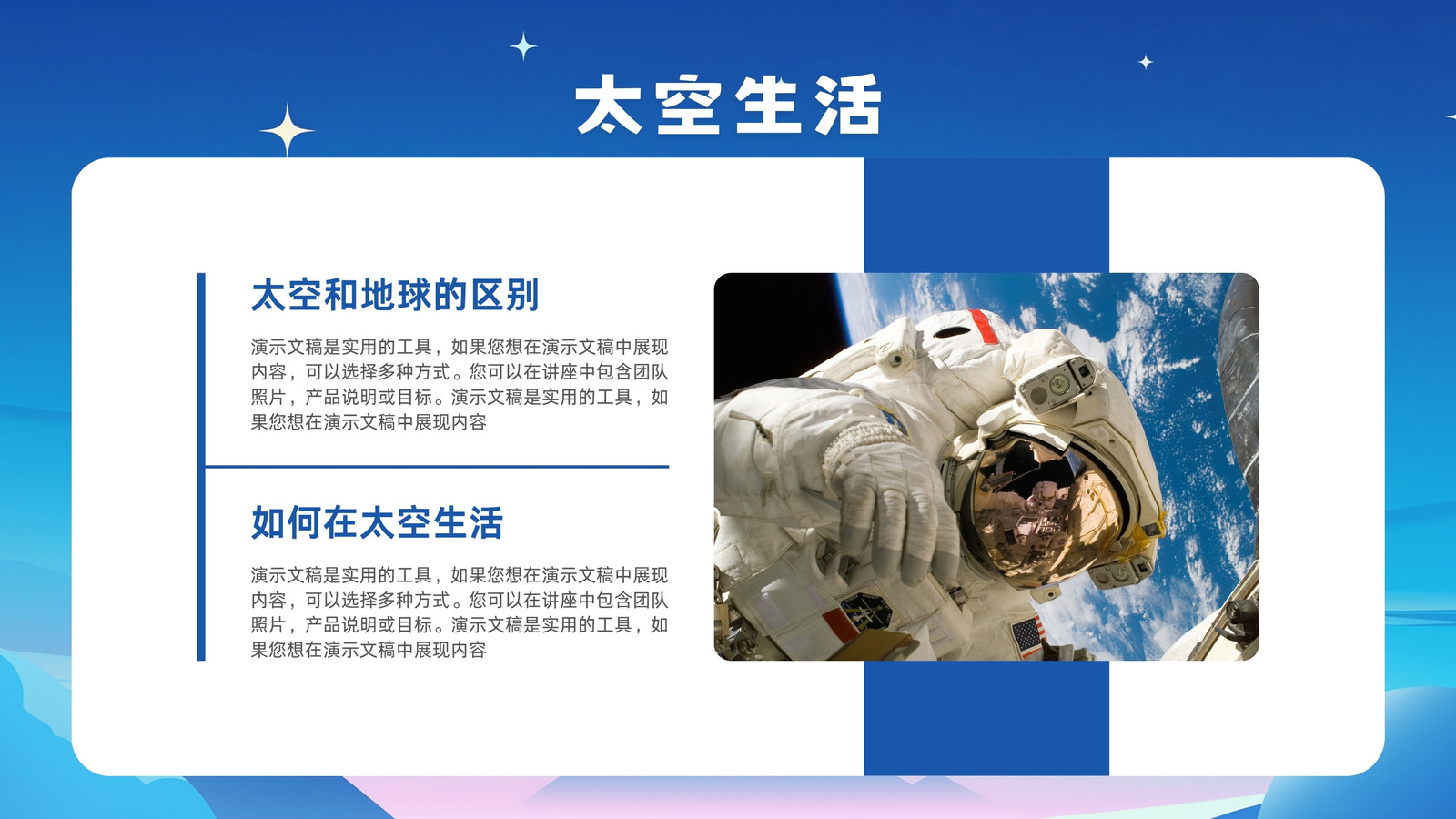 太空生活

太空和地球的区别

演示文稿是实用的工具，如果您想在演示文稿中展现内容，可以选择多种方式。您可以在讲座中包含团队照片，产品说明或目标。演示文稿是实用的工具，如果您想在演示文稿中展现内容

如何在太空生活

演示文稿是实用的工具，如果您想在演示文稿中展现内容，可以选择多种方式。您可以在讲座中包含团队照片，产品说明或目标。演示文稿是实用的工具，如果您想在演示文稿中展现内容